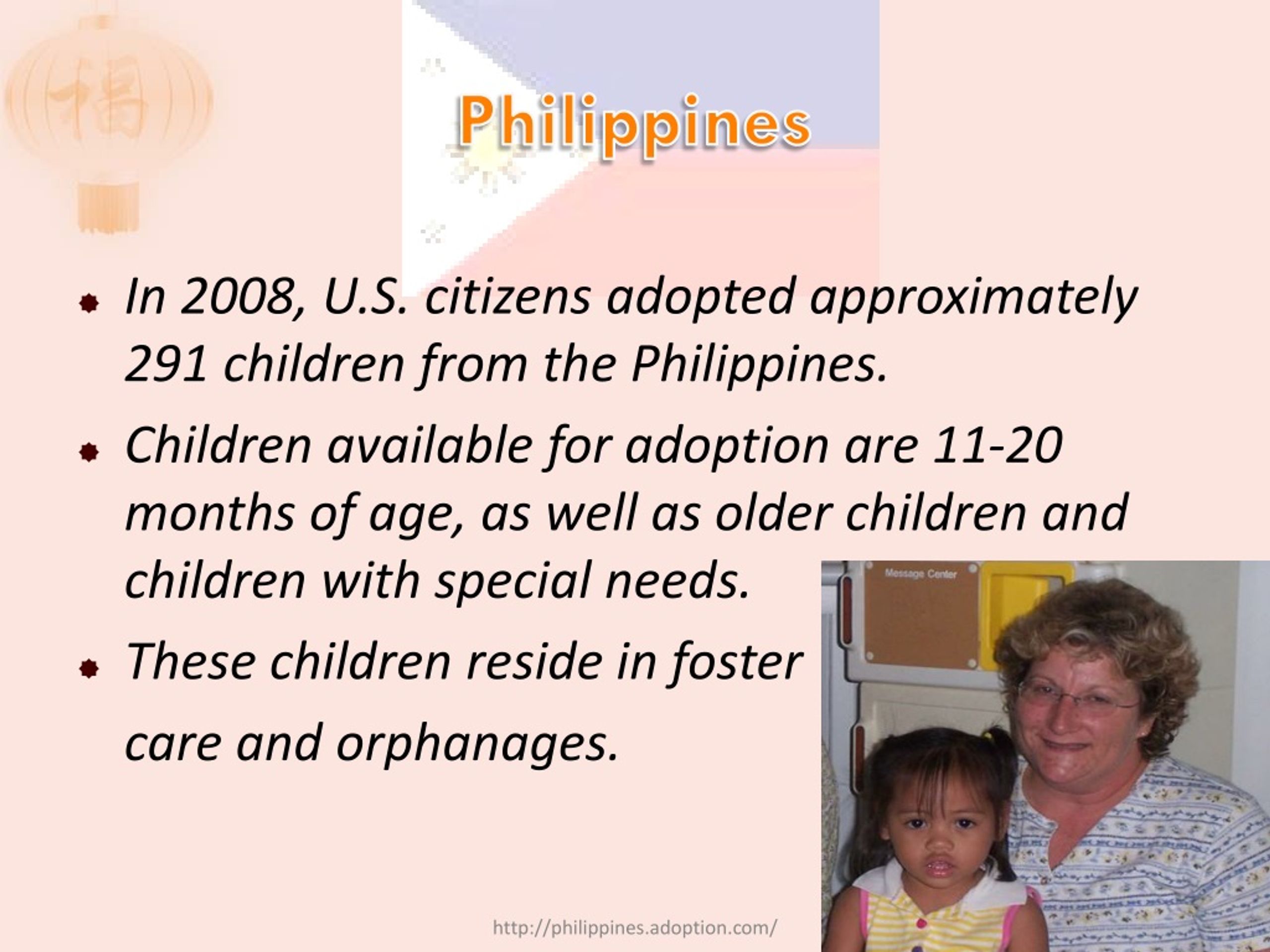 福

Philippines

In 2008, U.S. citizens adopted approximately 291 children from the Philippines.

Children available for adoption are 11-20 months of age, as well as older children and children with special needs.

These children reside in foster care and orphanages.

Message Center

http://philippines.adoption.com/